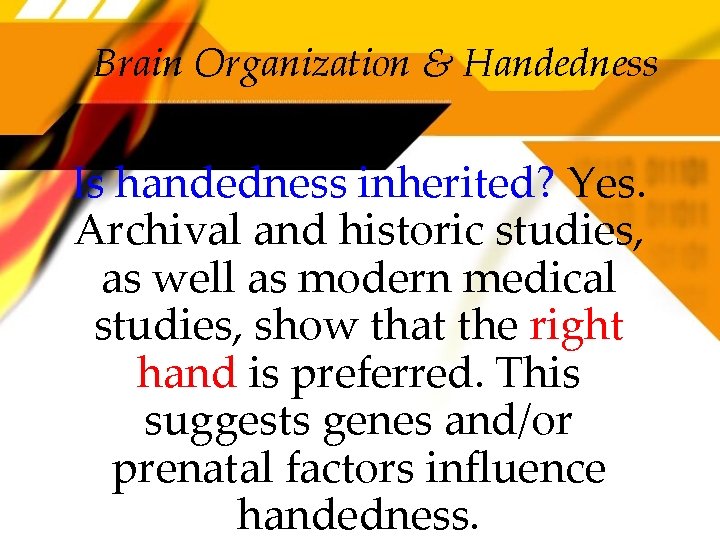 Brain Organization & Handedness

Is handedness inherited? Yes. Archival and historic studies, as well as modern medical studies, show that the right hand is preferred. This suggests genes and/or prenatal factors influence handedness.